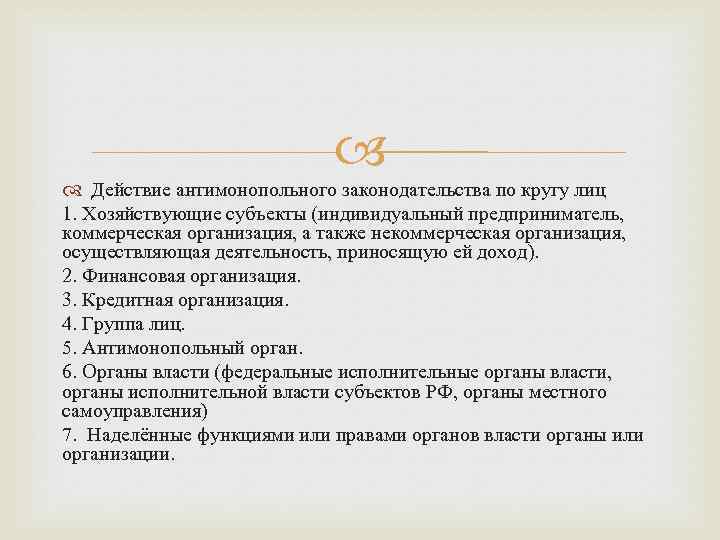 Действие антимонопольного законодательства по кругу лиц

1. Хозяйствующие субъекты (индивидуальный предприниматель, коммерческая организация, а также некоммерческая организация, осуществляющая деятельность, приносящую ей доход).

2. Финансовая организация.

3. Кредитная организация.

4. Группа лиц.

5. Антимонопольный орган.

6. Органы власти (федеральные исполнительные органы власти, органы исполнительной власти субъектов РФ, органы местного самоуправления)

7. Наделённые функциями или правами органов власти органы или организации.